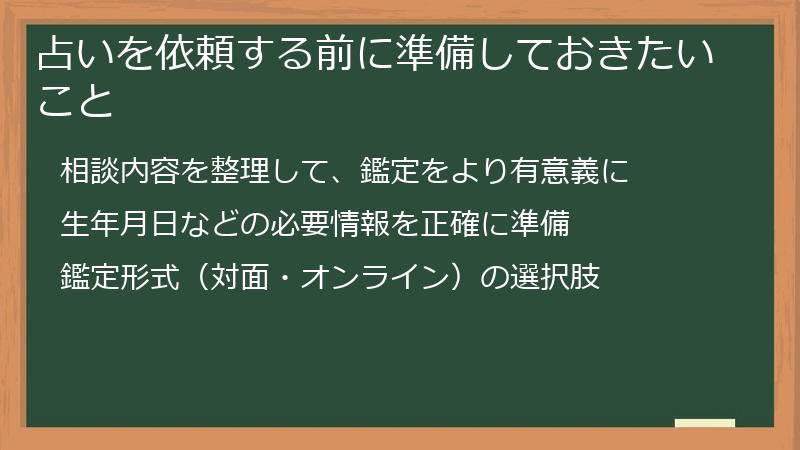 占いを依頼する前に準備しておきたいこと

相談内容を整理して、鑑定をより有意義に

生年月日などの必要情報を正確に準備

鑑定形式（対面・オンライン）の選択肢